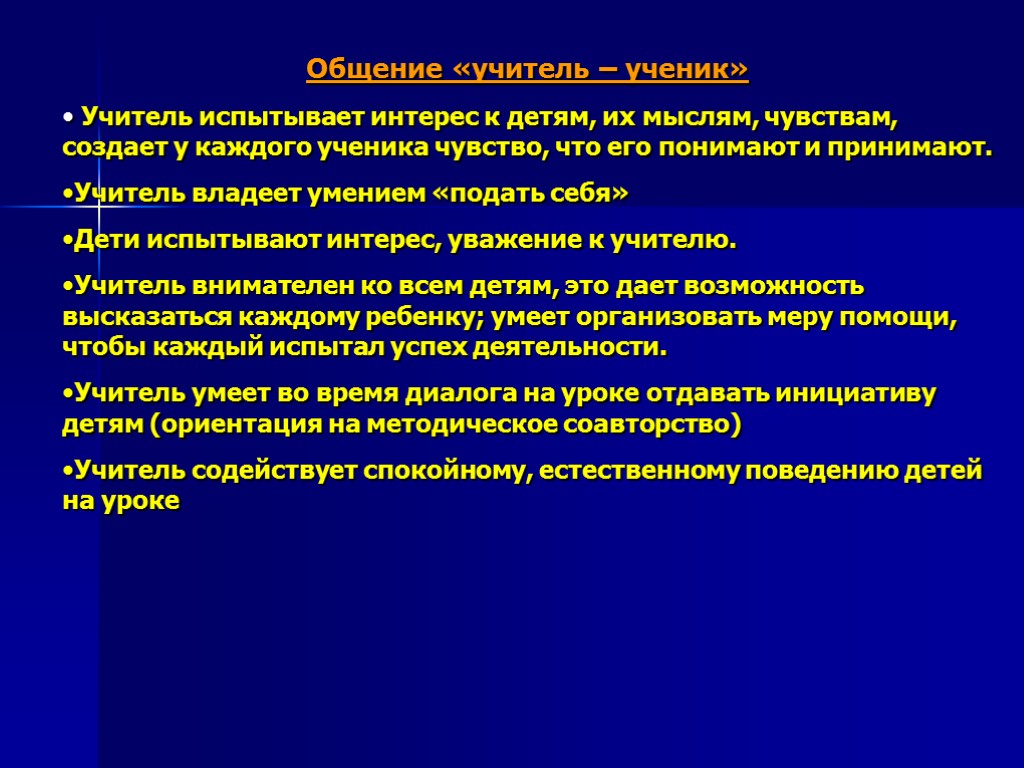 Общение «учитель – ученик»

• Учитель испытывает интерес к детям, их мыслям, чувствам, создает у каждого ученика чувство, что его понимают и принимают.

•Учитель владеет умением «подать себя»

•Дети испытывают интерес, уважение к учителю.

•Учитель внимателен ко всем детям, это дает возможность высказаться каждому ребенку; умеет организовать меру помощи, чтобы каждый испытал успех деятельности.

•Учитель умеет во время диалога на уроке отдавать инициативу детям (ориентация на методическое соавторство)

•Учитель содействует спокойному, естественному поведению детей на уроке